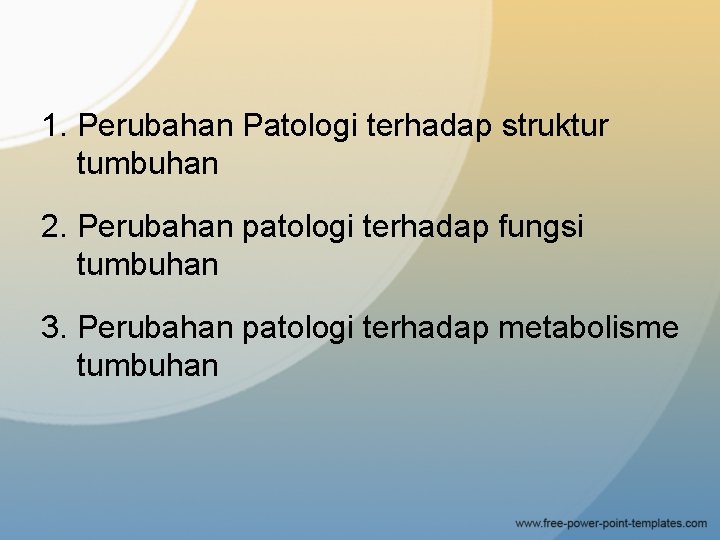 1. Perubahan Patologi terhadap struktur tumbuhan

2. Perubahan patologi terhadap fungsi tumbuhan

3. Perubahan patologi terhadap metabolisme tumbuhan

www.free-power-point-templates.com